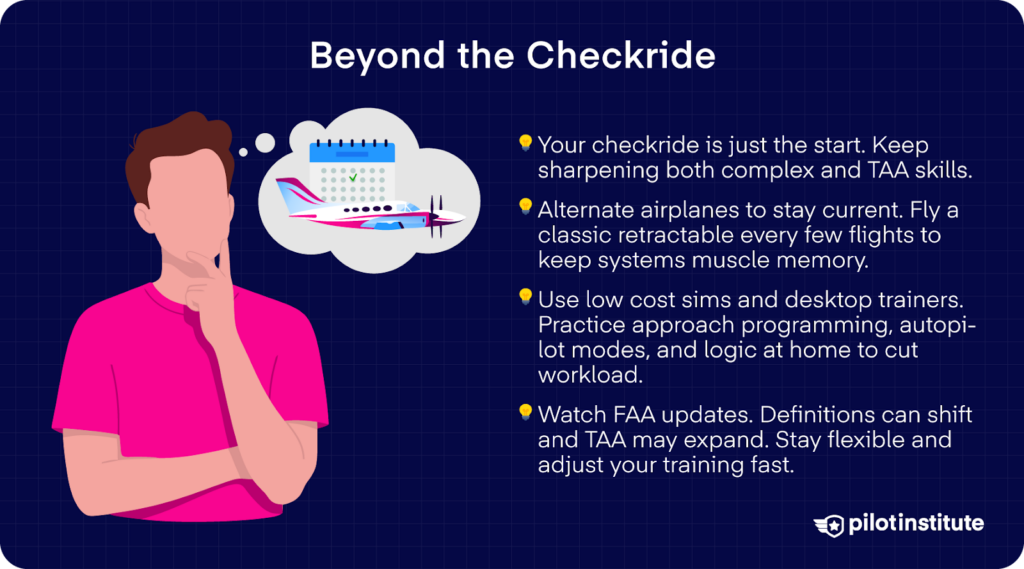 Beyond the Checkride

Your checkride is just the start. Keep sharpening both complex and TAA skills.

Alternate airplanes to stay current. Fly a classic retractable every few flights to keep systems muscle memory.

Use low cost sims and desktop trainers. Practice approach programming, autopilot modes, and logic at home to cut workload.

Watch FAA updates. Definitions can shift and TAA may expand. Stay flexible and adjust your training fast.

pilotinstitute